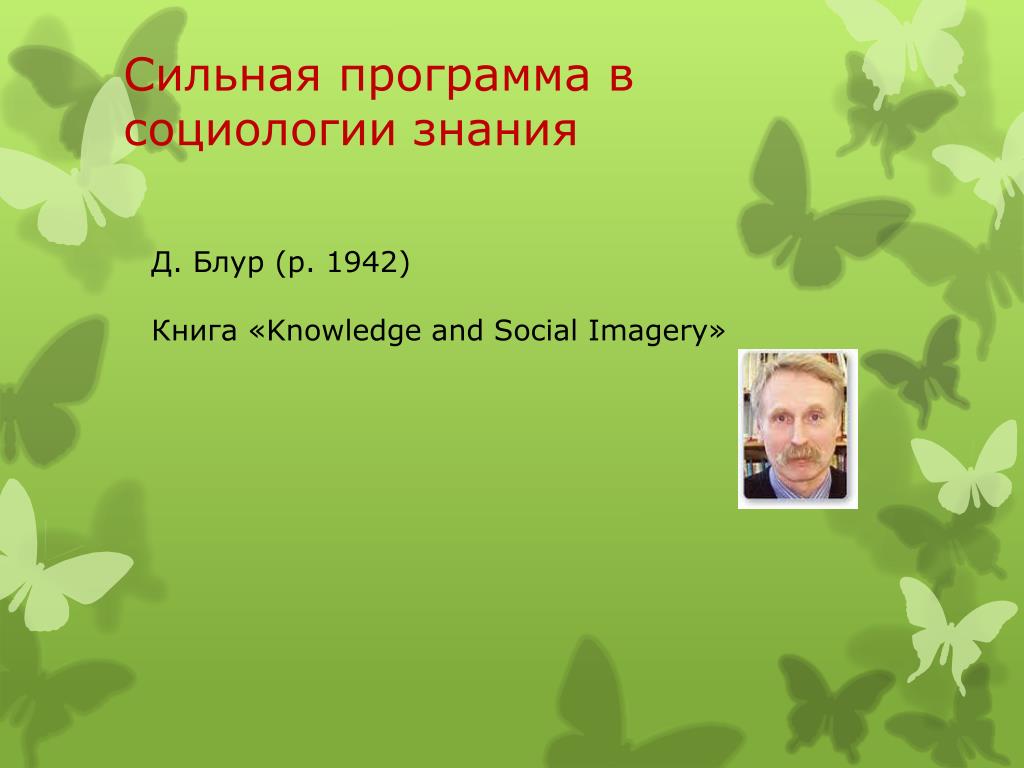 Сильная программа в социологии знания

Д. Блур (р. 1942)

Книга «Knowledge and Social Imagery»